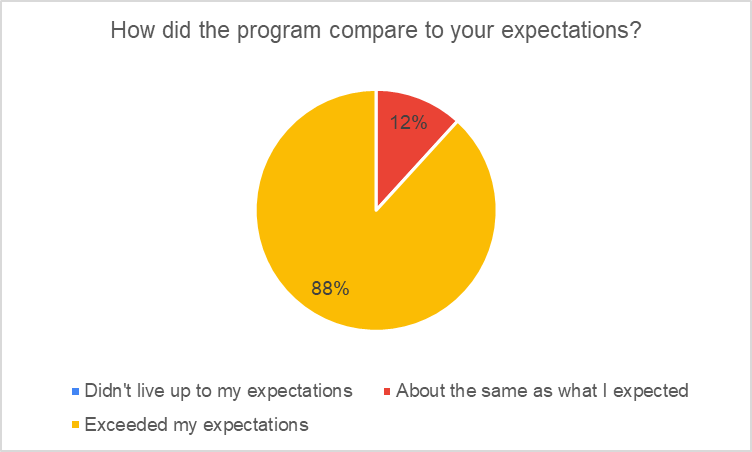 How did the program compare to your expectations?

12%

88%

Didn't live up to my expectations
About the same as what I expected
Exceeded my expectations